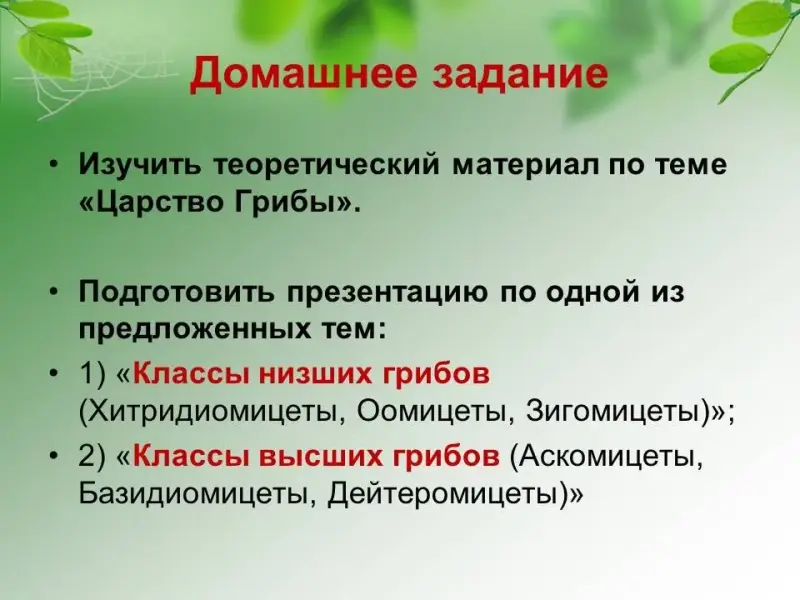 Домашнее задание

• Изучить теоретический материал по теме «Царство Грибы».

• Подготовить презентацию по одной из предложенных тем:

• 1) «Классы низших грибов (Хитридиомицеты, Оомицеты, Зигомицеты)»;

• 2) «Классы высших грибов (Аскомицеты, Базидиомицеты, Дейтеромицеты)»